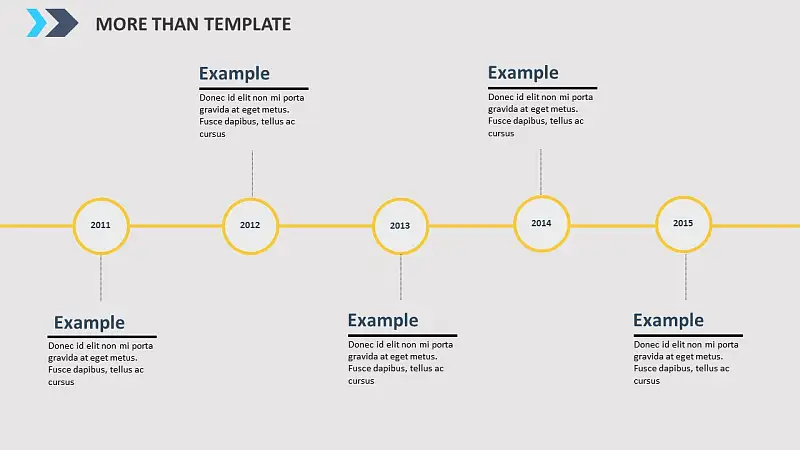 MORE THAN TEMPLATE

Example
Donec id elit non mi porta gravida at eget metus. Fusce dapibus, tellus ac cursus

Example
Donec id elit non mi porta gravida at eget metus. Fusce dapibus, tellus ac cursus

2011

2012

2013

2014

2015

Example
Donec id elit non mi porta gravida at eget metus. Fusce dapibus, tellus ac cursus

Example
Donec id elit non mi porta gravida at eget metus. Fusce dapibus, tellus ac cursus

Example
Donec id elit non mi porta gravida at eget metus. Fusce dapibus, tellus ac cursus